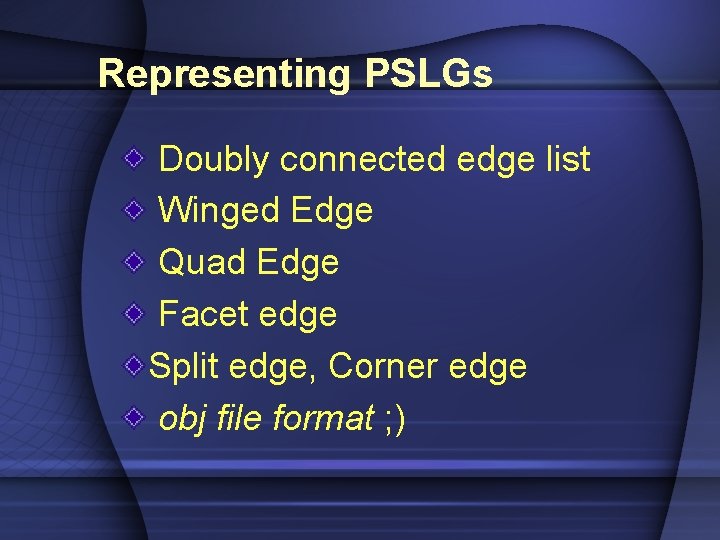 Representing PSLGs

Doubly connected edge list

Winged Edge

Quad Edge

Facet edge

Split edge, Corner edge

obj file format ;)